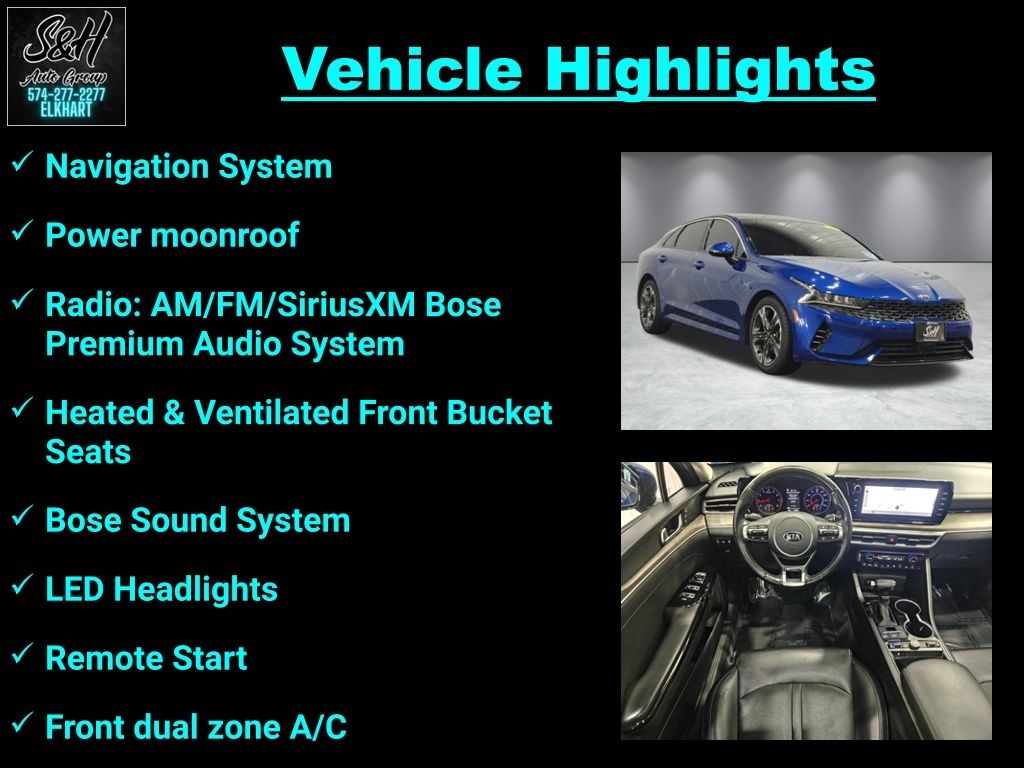 S&H
Auto Group
574-277-2277
ELKHART

Vehicle Highlights

✓ Navigation System

✓ Power moonroof

✓ Radio: AM/FM/SiriusXM Bose Premium Audio System

✓ Heated & Ventilated Front Bucket Seats

✓ Bose Sound System

✓ LED Headlights

✓ Remote Start

✓ Front dual zone A/C

S&H

KIA